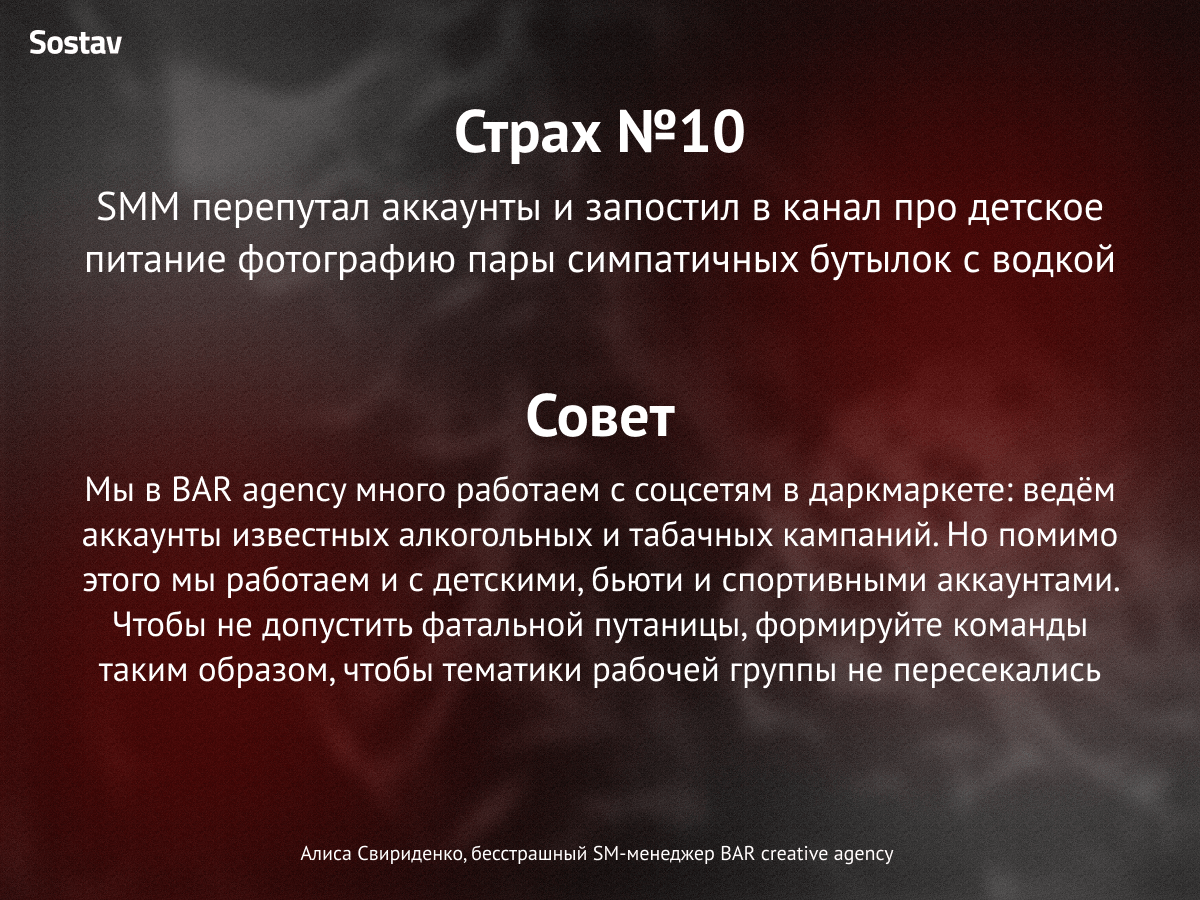 Sostav

Страх №10

SMM перепутал аккаунты и запостил в канал про детское питание фотографию пары симпатичных бутылок с водкой

Совет

Мы в BAR agency много работаем с соцсетям в даркмаркете: ведём аккаунты известных алкогольных и табачных кампаний. Но помимо этого мы работаем и с детскими, бьюти и спортивными аккаунтами. Чтобы не допустить фатальной путаницы, формируйте команды таким образом, чтобы тематики рабочей группы не пересекались

Алиса Свириденко, бесстрашный SM-менеджер BAR creative agency